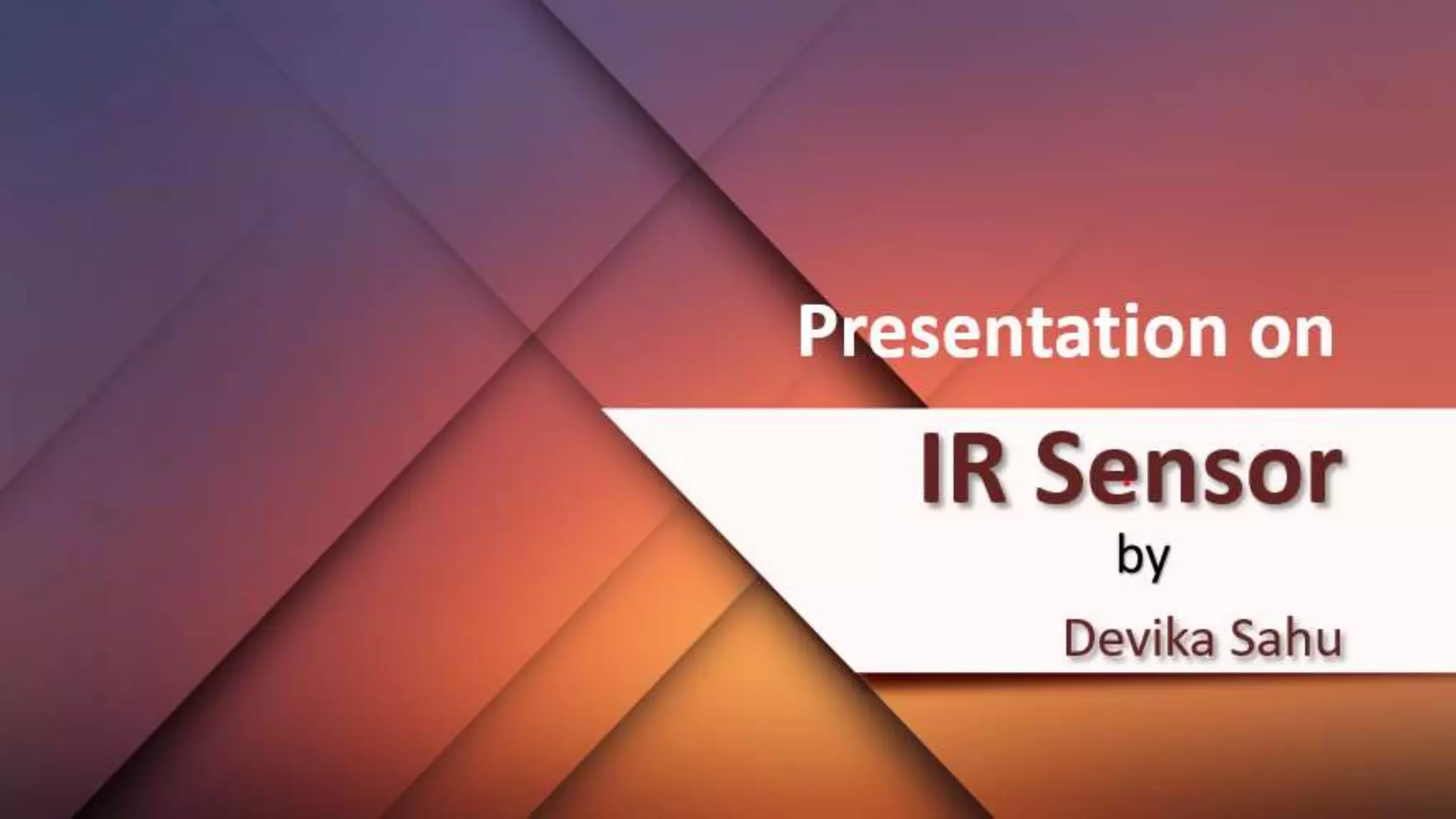 Presentation on

IR Sensor

by

Devika Sahu